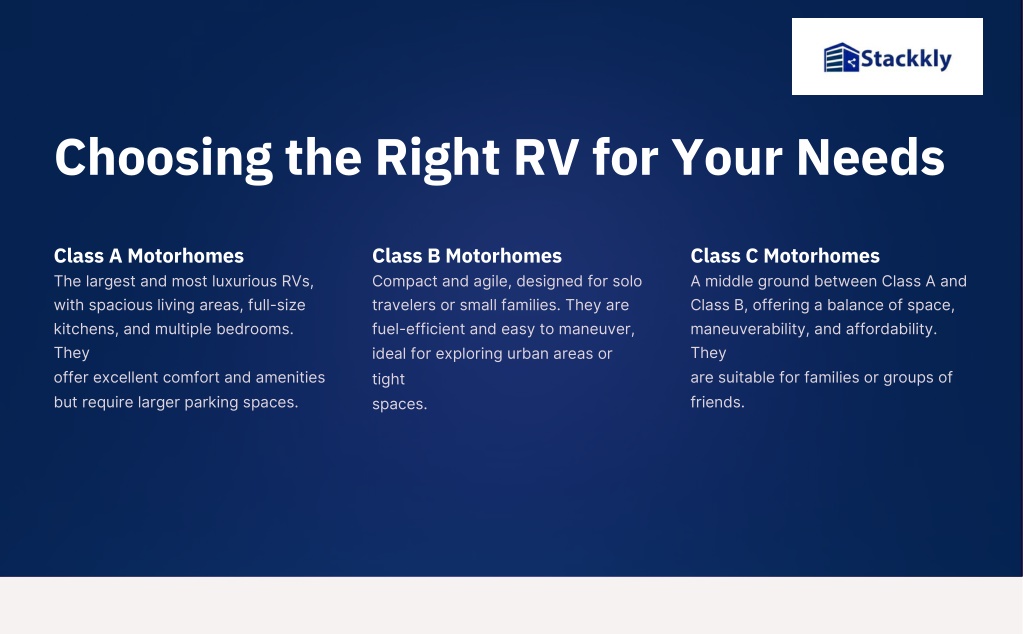 Stackkly

Choosing the Right RV for Your Needs

Class A Motorhomes
The largest and most luxurious RVs, with spacious living areas, full-size kitchens, and multiple bedrooms. They
offer excellent comfort and amenities but require larger parking spaces.

Class B Motorhomes
Compact and agile, designed for solo travelers or small families. They are fuel-efficient and easy to maneuver, ideal for exploring urban areas or tight
spaces.

Class C Motorhomes
A middle ground between Class A and Class B, offering a balance of space, maneuverability, and affordability. They
are suitable for families or groups of friends.